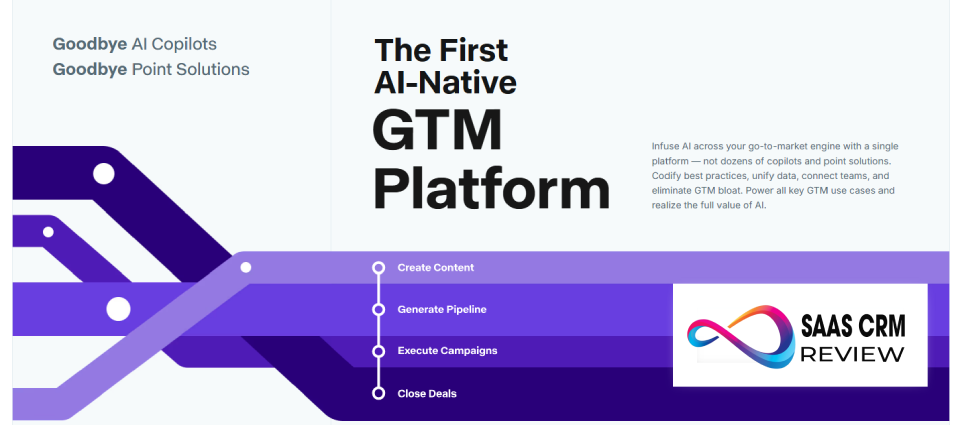 Goodbye AI Copilots
Goodbye Point Solutions

The First AI-Native GTM Platform

Infuse AI across your go-to-market engine with a single platform — not dozens of copilots and point solutions. Codify best practices, unify data, connect teams, and eliminate GTM bloat. Power all key GTM use cases and realize the full value of AI.

Create Content
Generate Pipeline
Execute Campaigns
Close Deals

SAAS CRM REVIEW